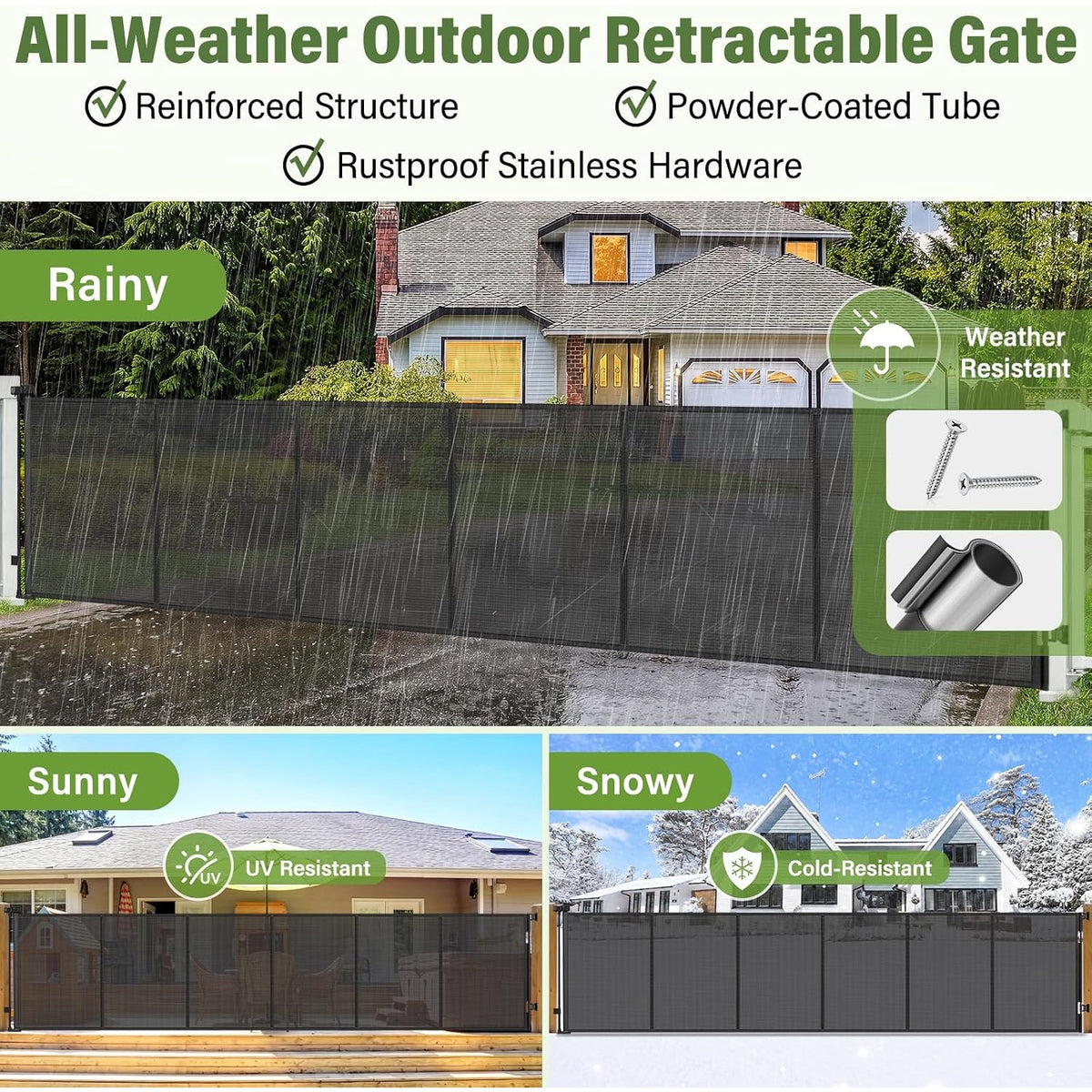 All-Weather Outdoor Retractable Gate

Reinforced Structure

Powder-Coated Tube

Rustproof Stainless Hardware

Rainy

Weather Resistant

Sunny

UV

UV Resistant

Snowy

Cold-Resistant